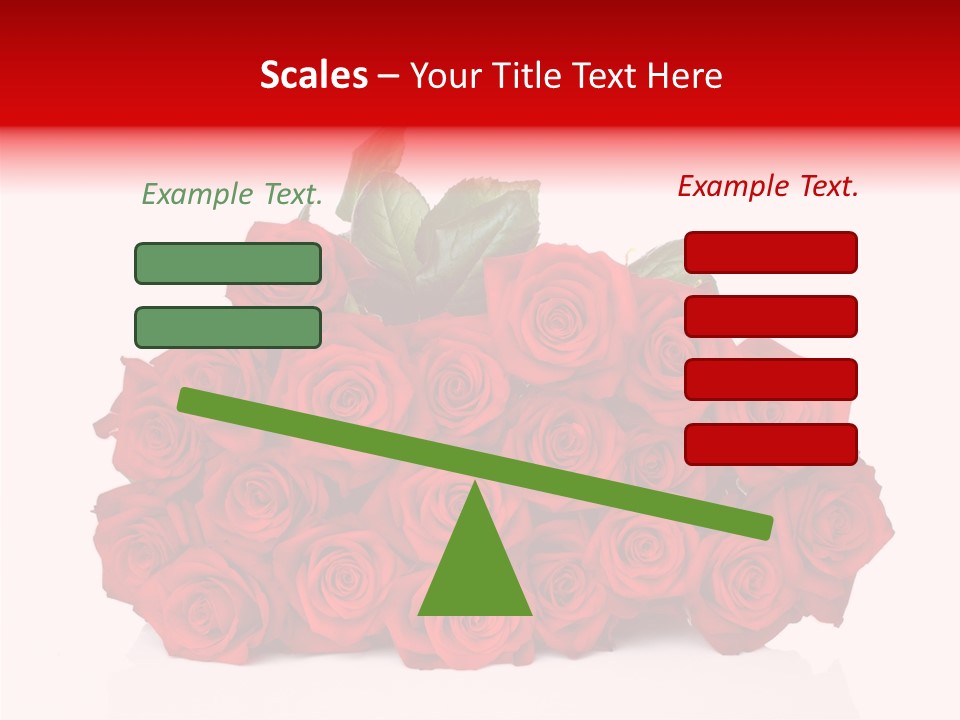 Scales – Your Title Text Here

Example Text.

Example Text.